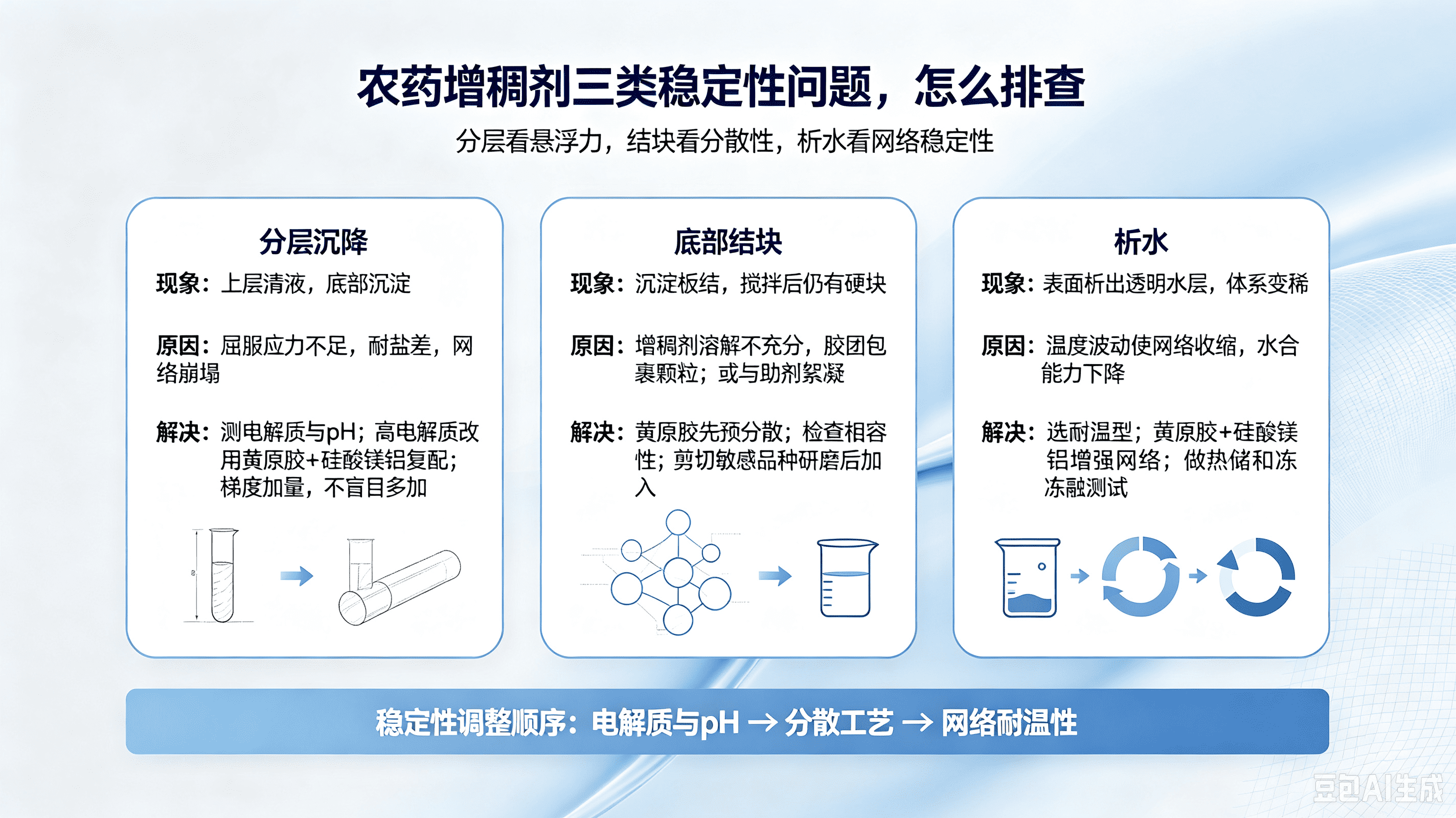 农药增稠剂三类稳定性问题，怎么排查

分层看悬浮力，结块看分散性，析水看网络稳定性

分层沉降

现象：上层清液，底部沉淀

原因：屈服应力不足，耐盐差，网络崩塌

解决：测电解质与pH；高电解质改用黄原胶+硅酸镁铝复配；梯度加量，不盲目多加

底部结块

现象：沉淀板结，搅拌后仍有硬块

原因：增稠剂溶解不充分，胶团包裹颗粒；或与助剂絮凝

解决：黄原胶先预分散；检查相容性；剪切敏感品种研磨后加入

析水

现象：表面析出透明水层，体系变稀

原因：温度波动使网络收缩，水合能力下降

解决：选耐温型；黄原胶+硅酸镁铝增强网络；做热储和冻冻融测试

稳定性调整顺序：电解质与pH → 分散工艺 → 网络耐温性

豆包AI生成